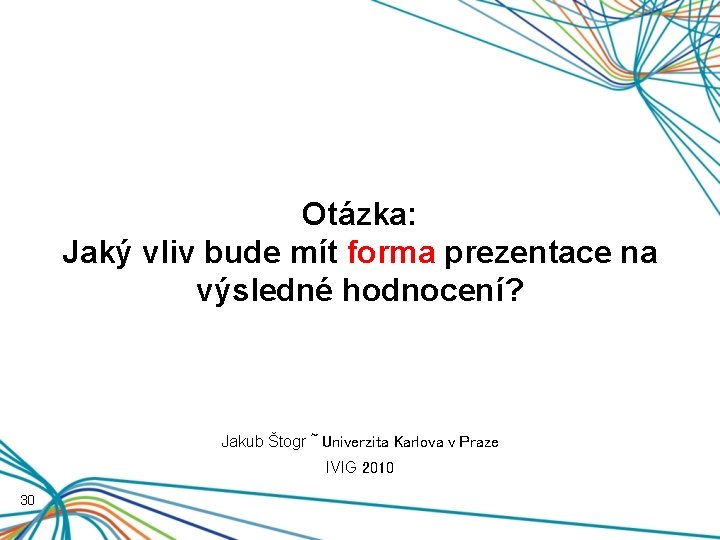 Otázka:
Jaký vliv bude mít forma prezentace na výsledné hodnocení?

Jakub Štogr ~ Univerzita Karlova v Praze
IVIG 2010

30